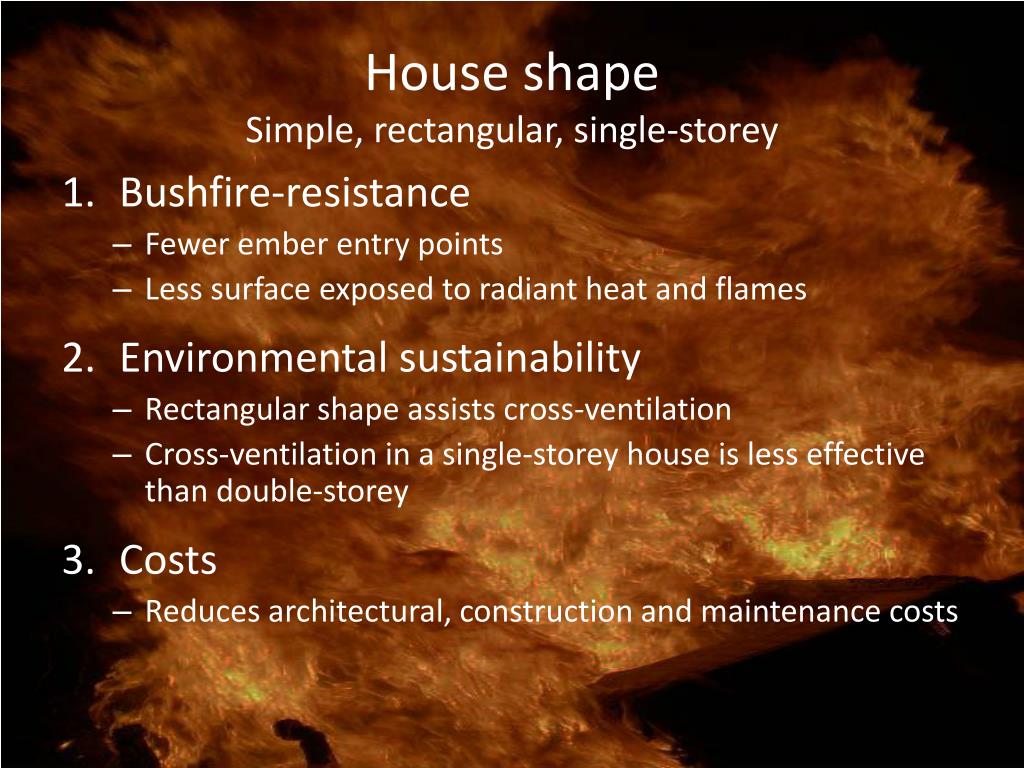 House shape
Simple, rectangular, single-storey

1. Bushfire-resistance
– Fewer ember entry points
– Less surface exposed to radiant heat and flames

2. Environmental sustainability
– Rectangular shape assists cross-ventilation
– Cross-ventilation in a single-storey house is less effective than double-storey

3. Costs
– Reduces architectural, construction and maintenance costs